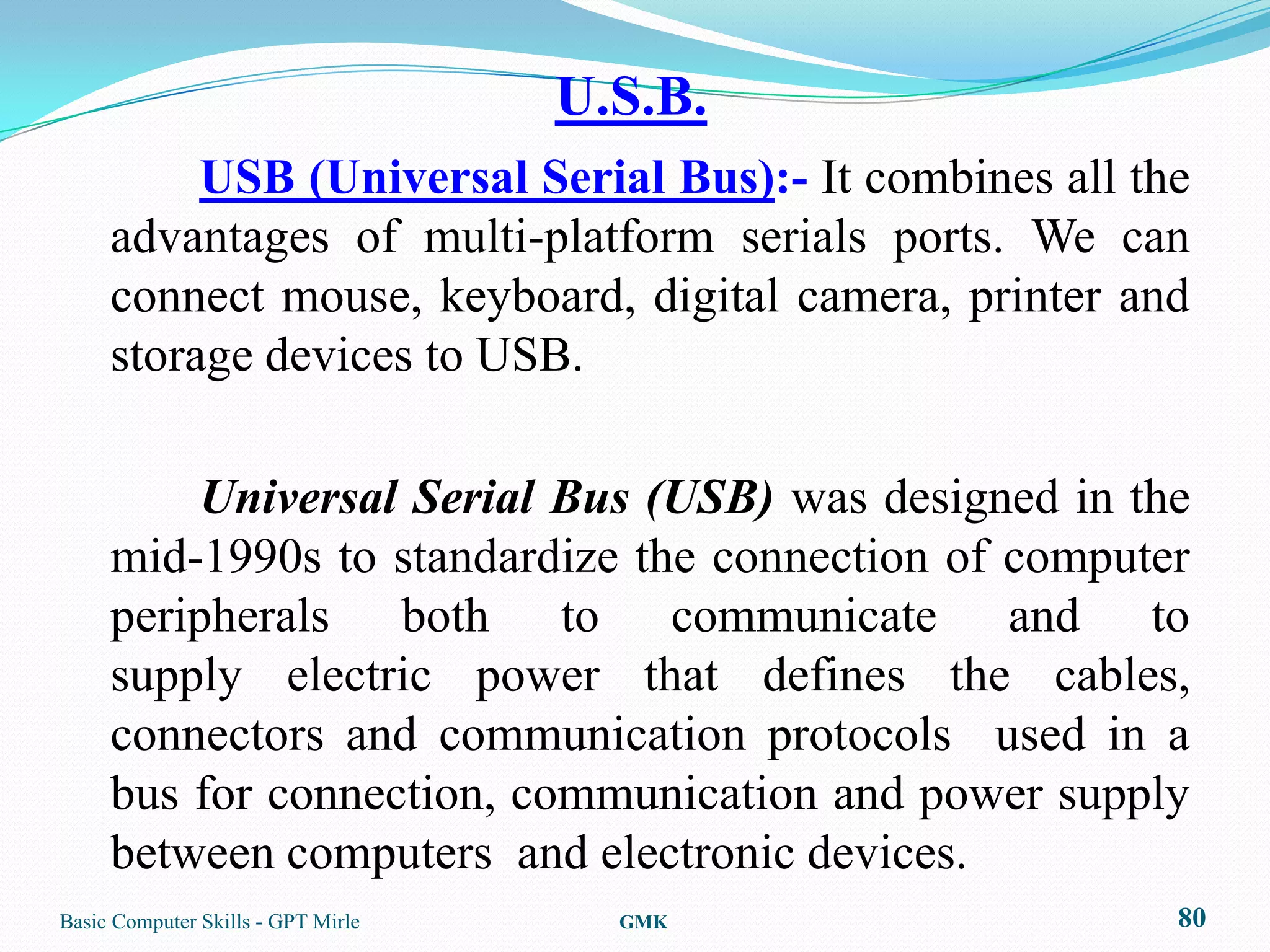 U.S.B.

USB (Universal Serial Bus):- It combines all the advantages of multi-platform serials ports. We can connect mouse, keyboard, digital camera, printer and storage devices to USB.

Universal Serial Bus (USB) was designed in the mid-1990s to standardize the connection of computer peripherals both to communicate and to supply electric power that defines the cables, connectors and communication protocols used in a bus for connection, communication and power supply between computers and electronic devices.

Basic Computer Skills - GPT Mirle

GMK

80